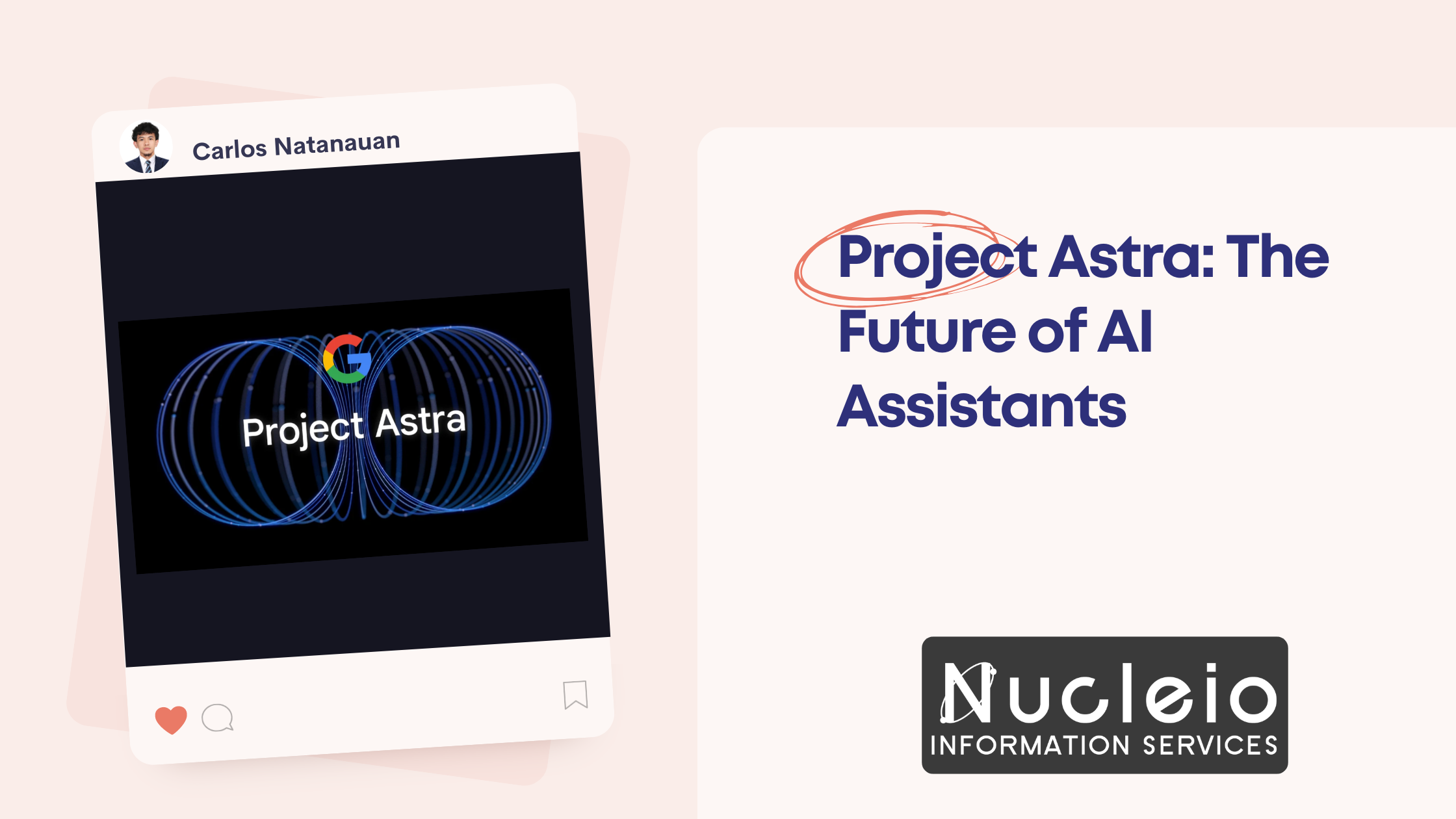 Carlos Natanauan

G

Project Astra

Project Astra: The Future of AI Assistants

Nucleio
INFORMATION SERVICES